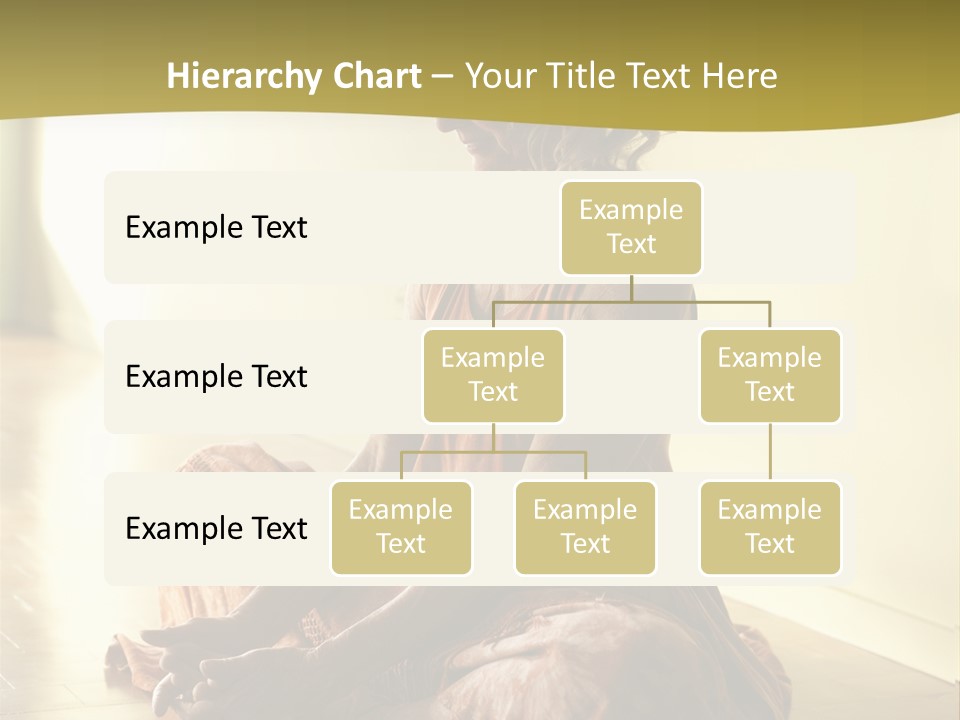 Hierarchy Chart – Your Title Text Here

Example Text

Example Text

Example Text

Example Text

Example Text

Example Text

Example Text

Example Text

Example Text